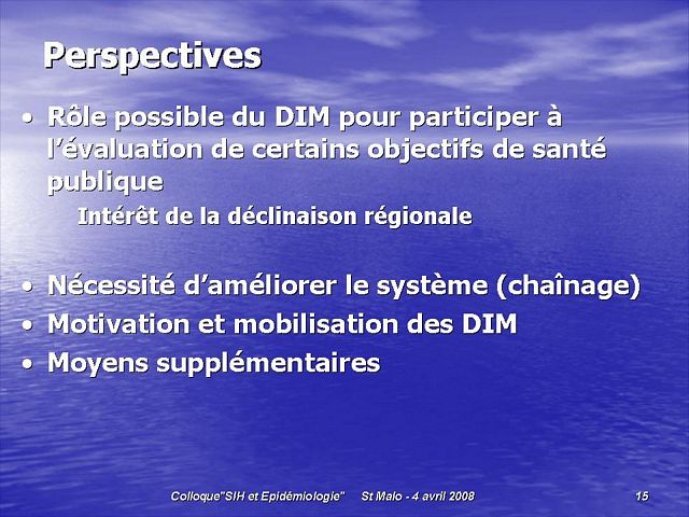 Perspectives

• Rôle possible du DIM pour participer à l'évaluation de certains objectifs de santé publique

Intérêt de la déclinaison régionale

• Nécessité d'améliorer le système (chaînage)
• Motivation et mobilisation des DIM
• Moyens supplémentaires

Colloque"SIH et Epidémiologie" St Malo - 4 avril 2008 15